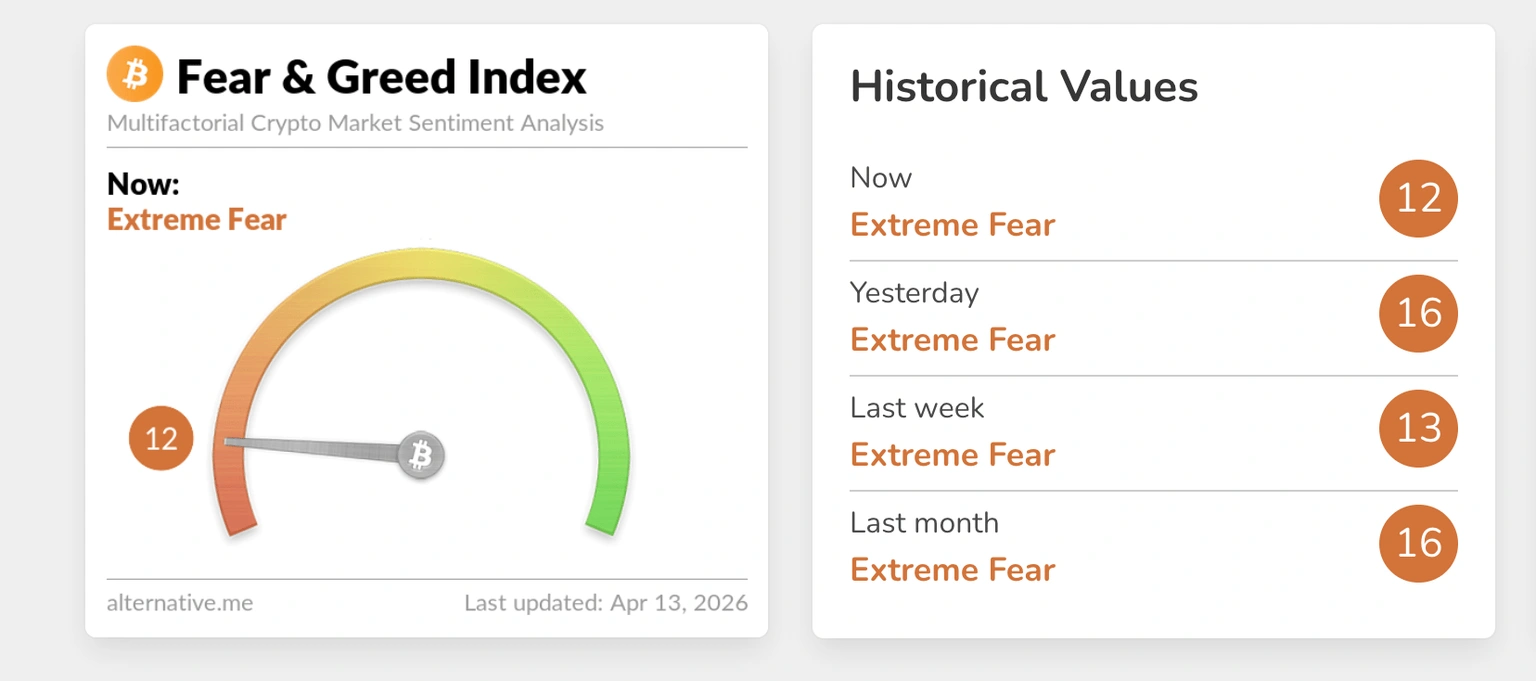 Fear & Greed Index
Multifactorial Crypto Market Sentiment Analysis

Now:
Extreme Fear

12

alternative.me
Last updated: Apr 13, 2026

Historical Values

Now
Extreme Fear
12

Yesterday
Extreme Fear
16

Last week
Extreme Fear
13

Last month
Extreme Fear
16